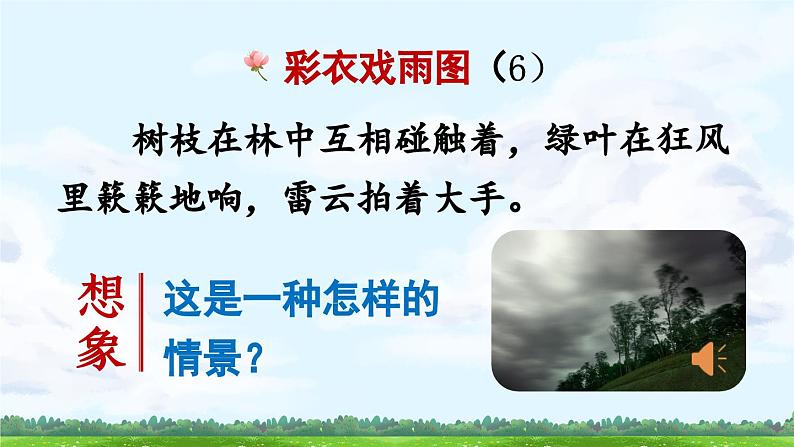 彩衣戏雨图（6）

树枝在林中互相碰触着，绿叶在狂风里簌簌地响，雷云拍着大手。

想象

这是一种怎样的情景？